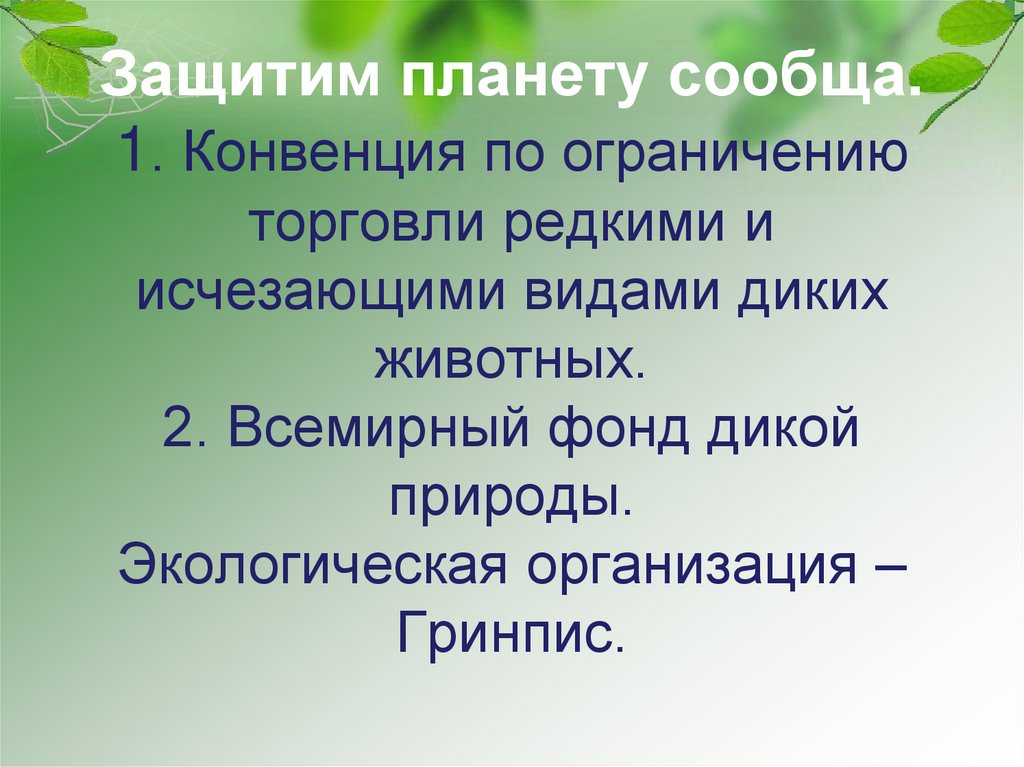 Защитим планету сообща.

1. Конвенция по ограничению торговли редкими и исчезающими видами диких животных.

2. Всемирный фонд дикой природы.

Экологическая организация – Гринпис.